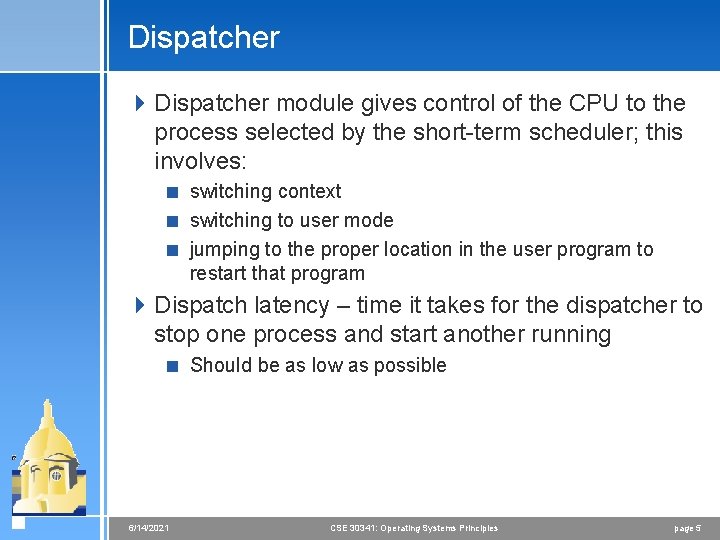 Dispatcher

Dispatcher module gives control of the CPU to the process selected by the short-term scheduler; this involves:

switching context

switching to user mode

jumping to the proper location in the user program to restart that program

Dispatch latency – time it takes for the dispatcher to stop one process and start another running

Should be as low as possible

6/14/2021 CSE 30341: Operating Systems Principles page 5